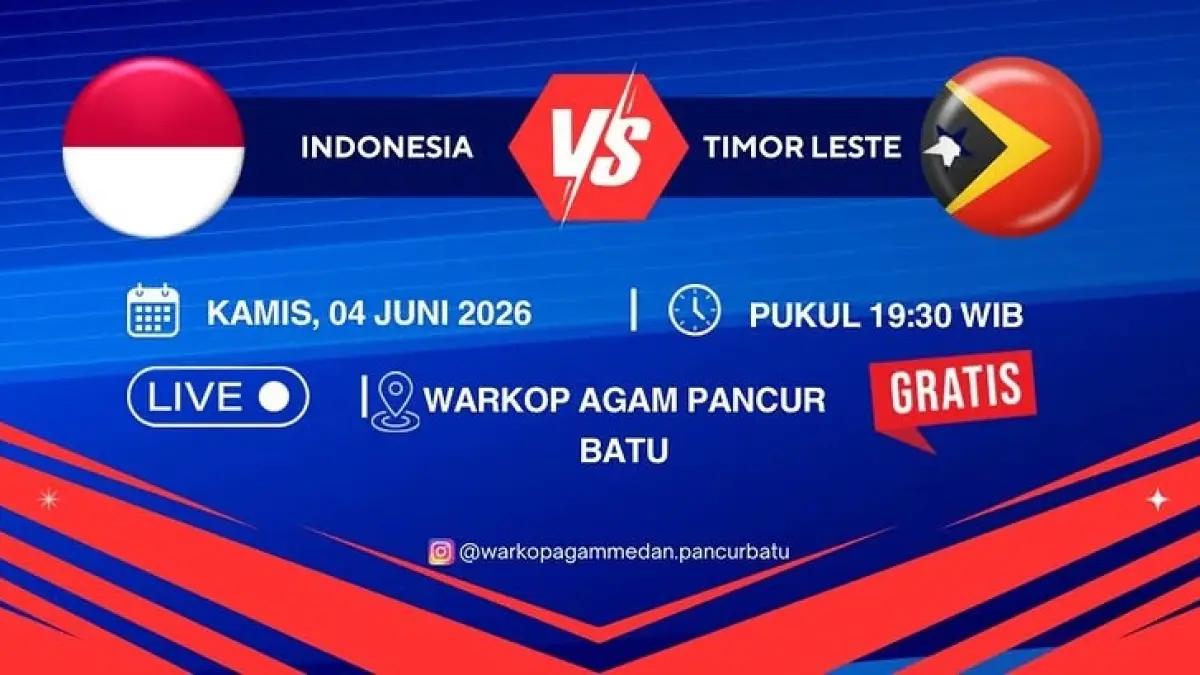 INDONESIA VS TIMOR LESTE

KAMIS, 04 JUNI 2026 | PUKUL 19:30 WIB

LIVE | WARKOP AGAM PANCUR BATU

GRATIS

@warkopagammedan.pancurbatu